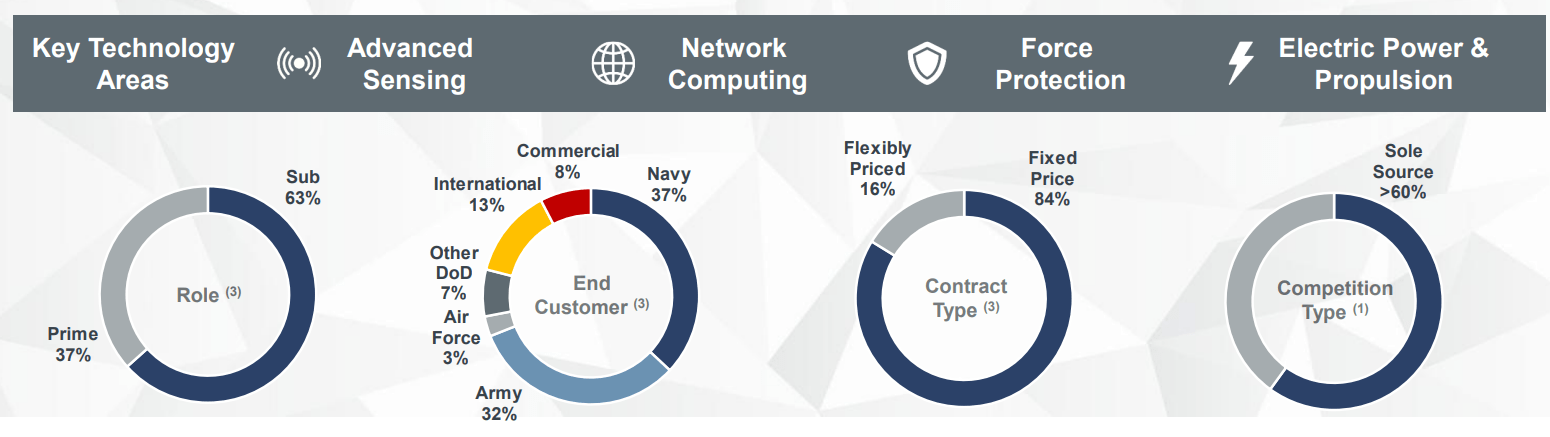 Key Technology Areas

Advanced Sensing

Network Computing

Force Protection

Electric Power & Propulsion

Sub 63%

Prime 37%

Role $^{(3)}$

Commercial 8%

Navy 37%

International 13%

Other DoD 7%

Air Force 3%

Army 32%

End Customer $^{(3)}$

Flexibly Priced 16%

Fixed Price 84%

Contract Type $^{(3)}$

Sole Source >60%

Competition Type $^{(1)}$